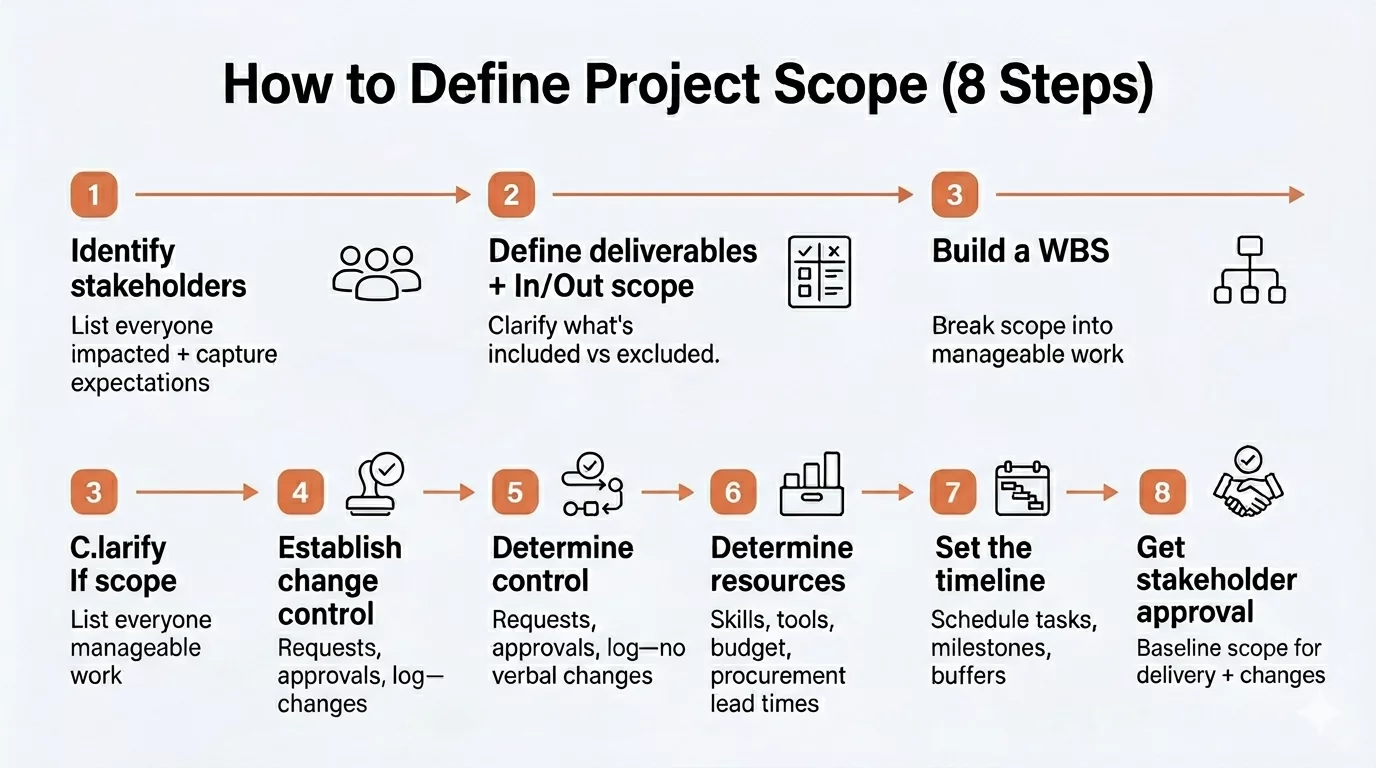 How to Define Project Scope (8 Steps)

1

Identify stakeholders

List everyone impacted + capture expectations

2

Define deliverables + In/Out scope

Clarify what's included vs excluded.

3

Build a WBS

Break scope into manageable work

3

C.larify If scope

List everyone manageable work

4

Establish change control

Requests, approvals, log— changes

5

Determine control

Requests, approvals, log—no verbal changes

6

Determine resources

Skills, tools, budget, procurement lead times

7

Set the timeline

Schedule tasks, milestones, buffers

8

Get stakeholder approval

Baseline scope for delivery + changes